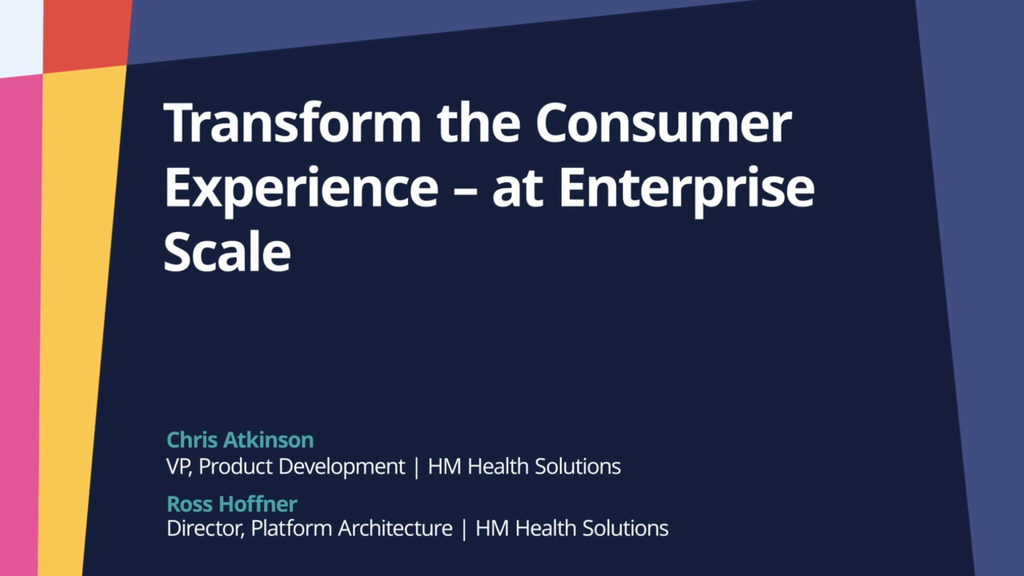 Transform the Consumer Experience – at Enterprise Scale

Chris Atkinson
VP, Product Development | HM Health Solutions

Ross Hoffner
Director, Platform Architecture | HM Health Solutions